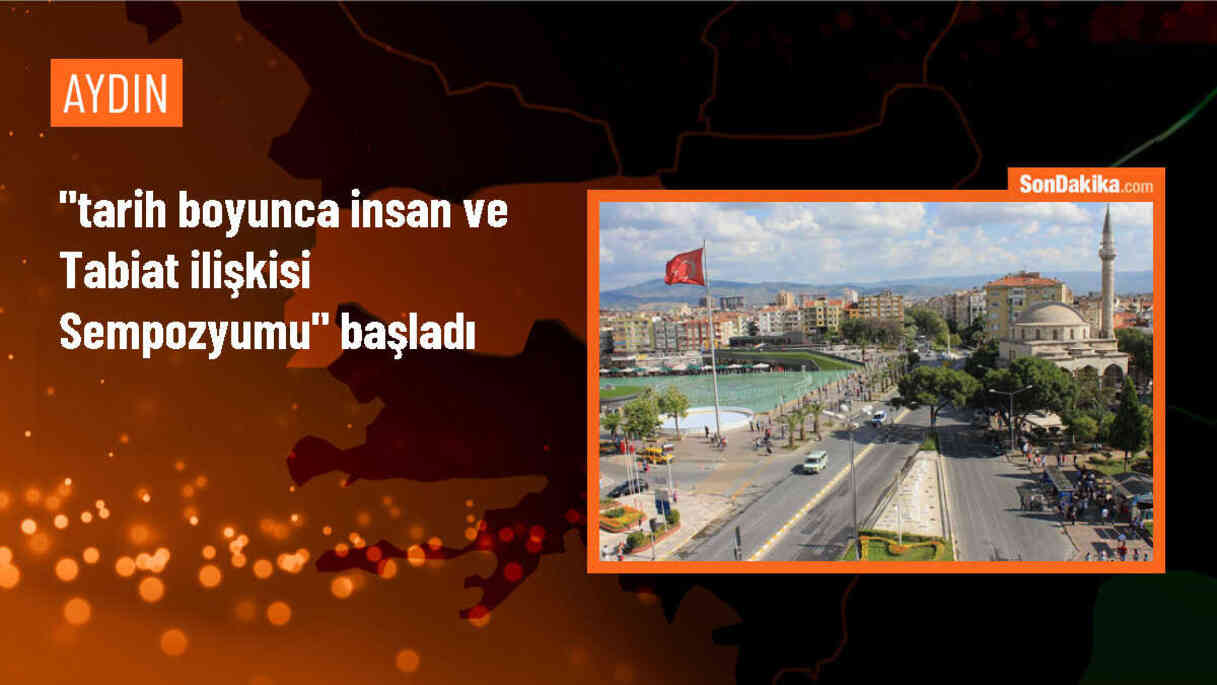 AYDIN

"tarih boyunca insan ve Tabiat ilişkisi Sempozyumu" başladı

SonDakika.com